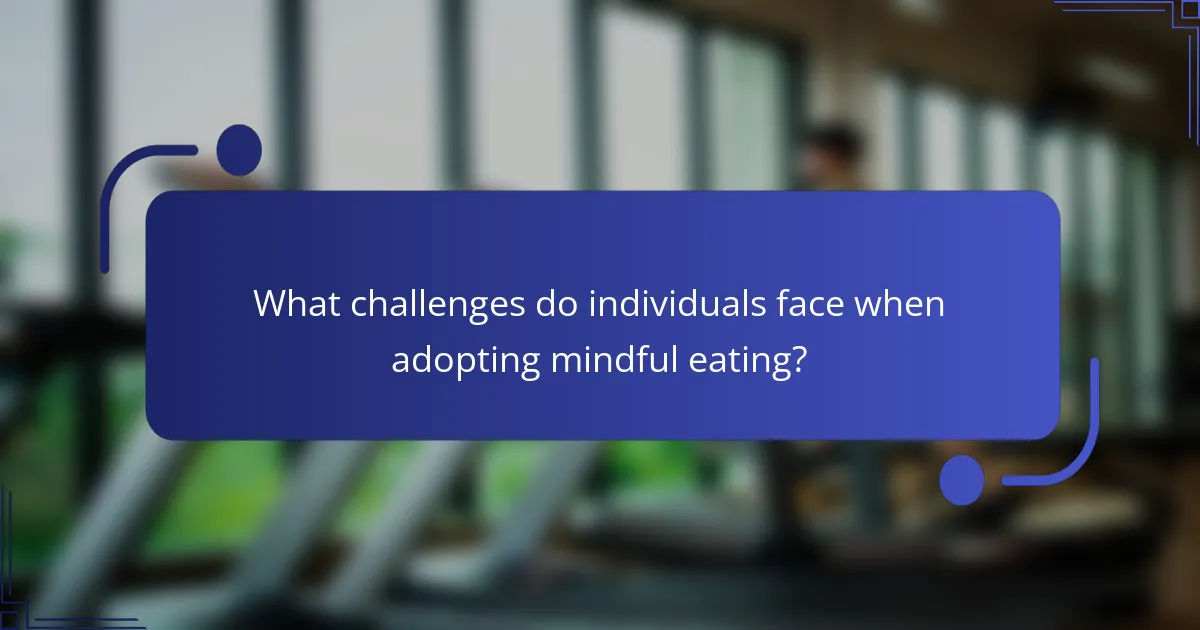 What challenges do individuals face when adopting mindful eating?